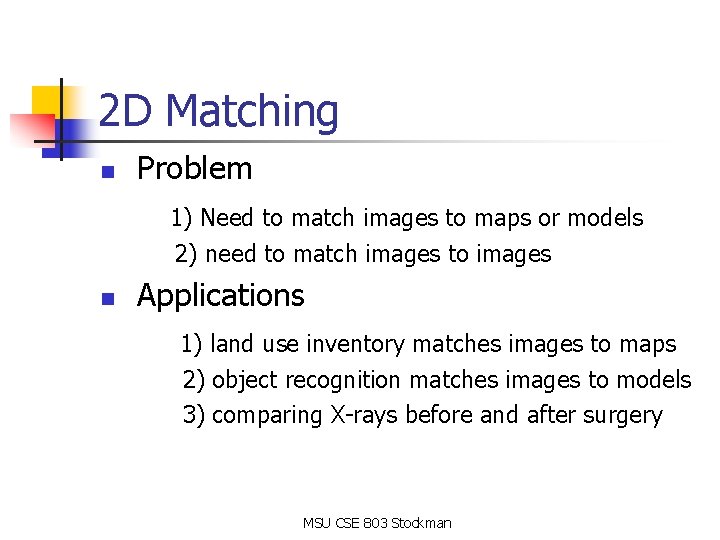 2D Matching

Problem

1) Need to match images to maps or models
2) need to match images to images

Applications

1) land use inventory matches images to maps
2) object recognition matches images to models
3) comparing X-rays before and after surgery

MSU CSE 803 Stockman